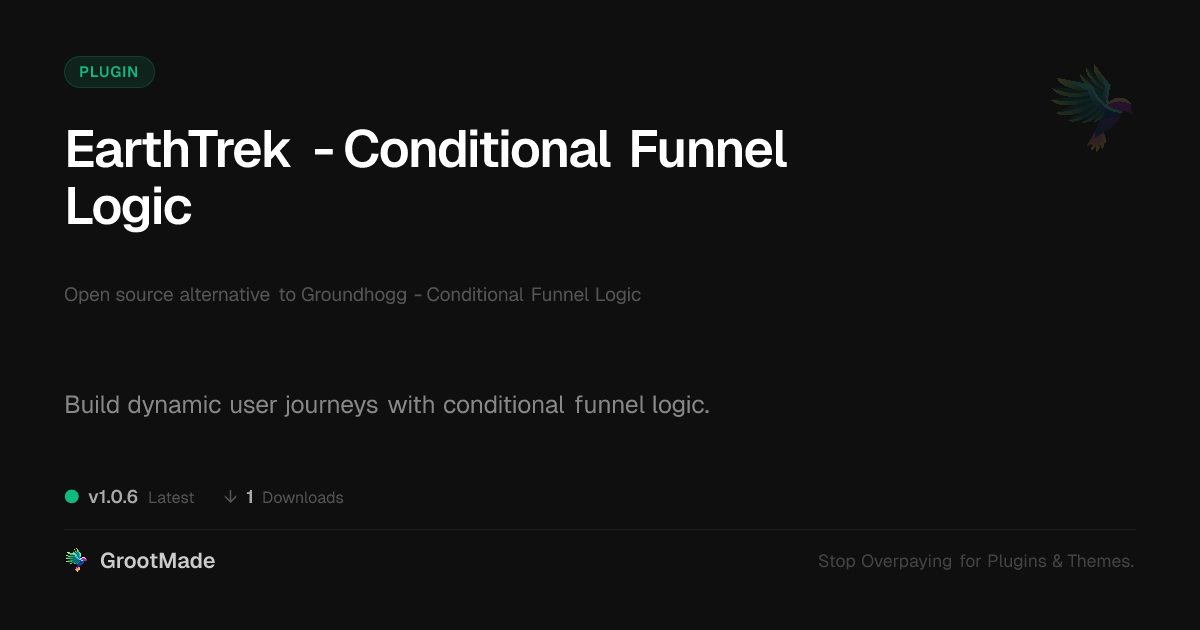 PLUGIN

EarthTrek - Conditional Funnel Logic

Open source alternative to Groundhogg - Conditional Funnel Logic

Build dynamic user journeys with conditional funnel logic.

v1.0.6 Latest ↓ 1 Downloads

GrootMade

Stop Overpaying for Plugins & Themes.